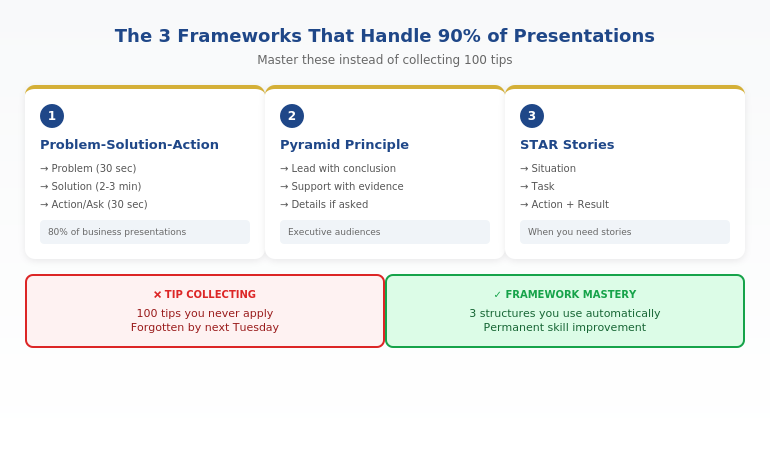 The 3 Frameworks That Handle 90% of Presentations

Master these instead of collecting 100 tips

1

Problem-Solution-Action

→ Problem (30 sec)
→ Solution (2-3 min)
→ Action/Ask (30 sec)

80% of business presentations

2

Pyramid Principle

→ Lead with conclusion
→ Support with evidence
→ Details if asked

Executive audiences

3

STAR Stories

→ Situation
→ Task
→ Action + Result

When you need stories

✕ TIP COLLECTING

100 tips you never apply
Forgotten by next Tuesday

✓ FRAMEWORK MASTERY

3 structures you use automatically
Permanent skill improvement